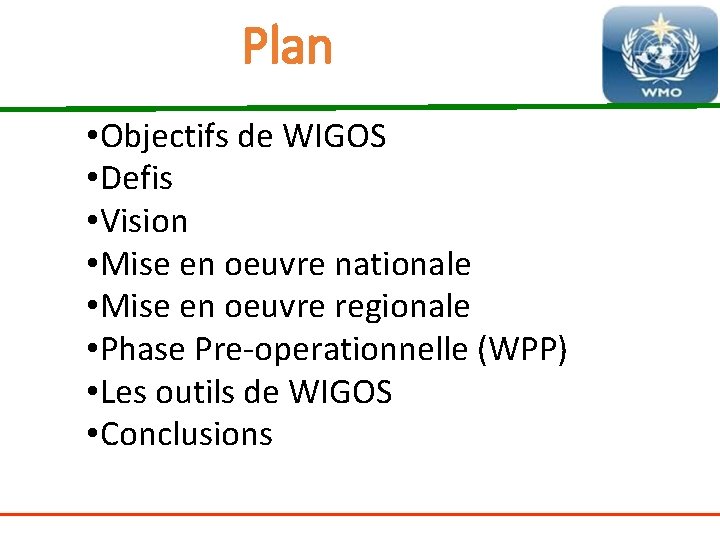 Plan

WMO

•Objectifs de WIGOS
•Defis
•Vision
•Mise en oeuvre nationale
•Mise en oeuvre regionale
•Phase Pre-operationnelle (WPP)
•Les outils de WIGOS
•Conclusions